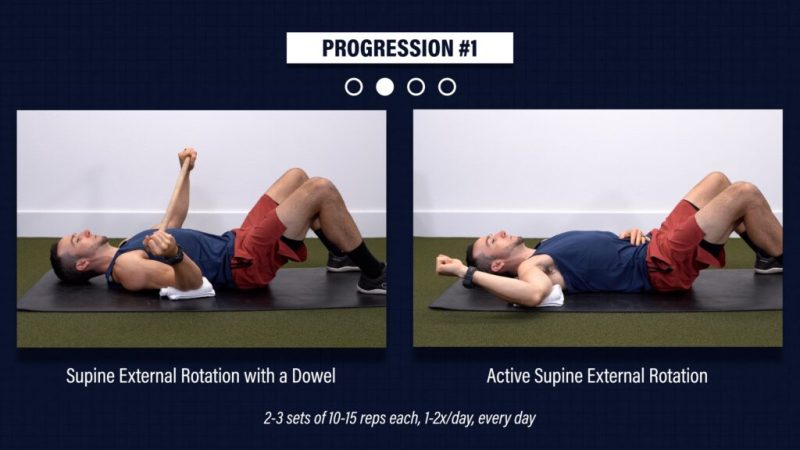 PROGRESSION #1

Supine External Rotation with a Dowel

Active Supine External Rotation

2-3 sets of 10-15 reps each, 1-2x/day, every day